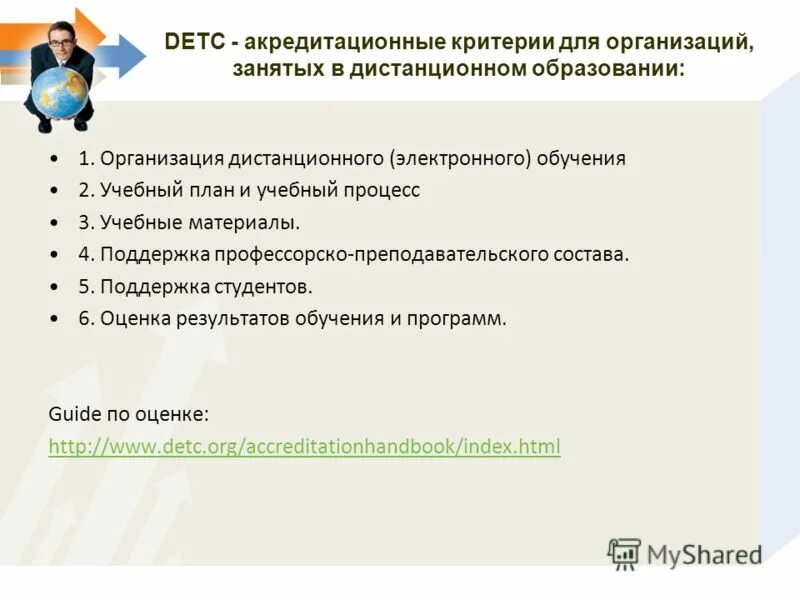 DETC - акредитационные критерии для организаций, занятых в дистанционном образовании:

• 1. Организация дистанционного (электронного) обучения
• 2. Учебный план и учебный процесс
• 3. Учебные материалы.
• 4. Поддержка профессорско-преподавательского состава.
• 5. Поддержка студентов.
• 6. Оценка результатов обучения и программ.

Guide по оценке:
http://www.detc.org/accreditationhandbook/index.html

MyShared